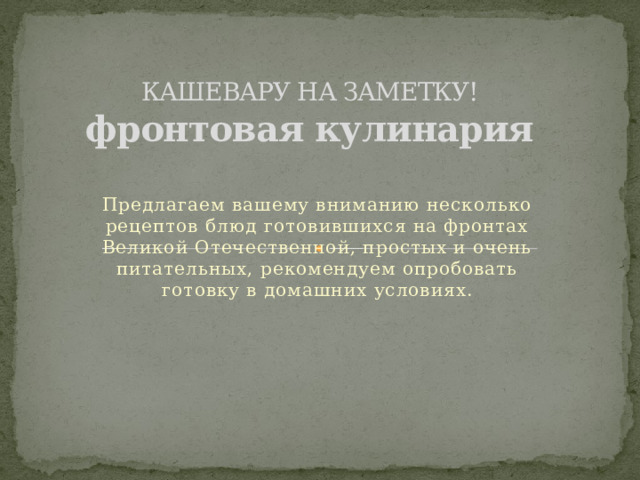 КАШЕВАРУ НА ЗАМЕТКУ!
фронтовая кулинария

Предлагаем вашему вниманию несколько рецептов блюд готовившихся на фронтах Великой Отечественной, простых и очень питательных, рекомендуем опробовать готовку в домашних условиях.